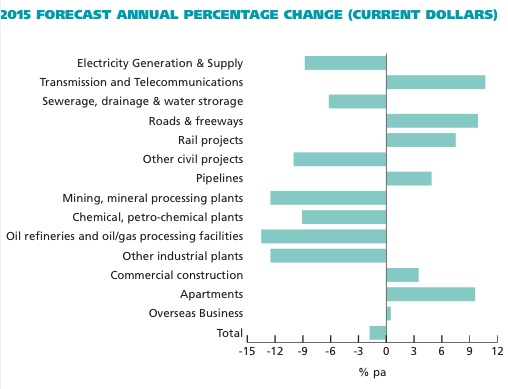 2015 FORECAST ANNUAL PERCENTAGE CHANGE (CURRENT DOLLARS)

Electricity Generation & Supply
Transmission and Telecommunications
Sewerage, drainage & water strorage
Roads & freeways
Rail projects
Other civil projects
Pipelines
Mining, mineral processing plants
Chemical, petro-chemical plants
Oil refineries and oil/gas processing facilities
Other industrial plants
Commercial construction
Apartments
Overseas Business
Total

-15 -12 -9 -6 -3 0 3 6 9 12

% pa